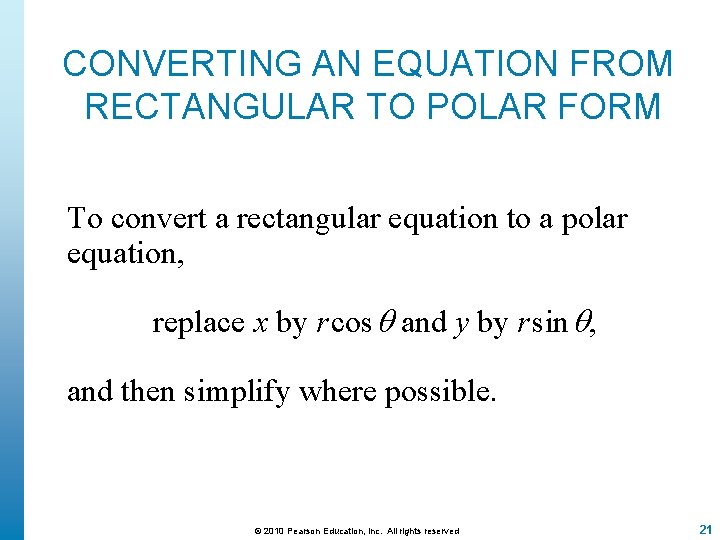 CONVERTING AN EQUATION FROM RECTANGULAR TO POLAR FORM

To convert a rectangular equation to a polar equation,

replace $x$ by $r\cos\theta$ and $y$ by $r\sin\theta$,

and then simplify where possible.

© 2010 Pearson Education, Inc. All rights reserved

21